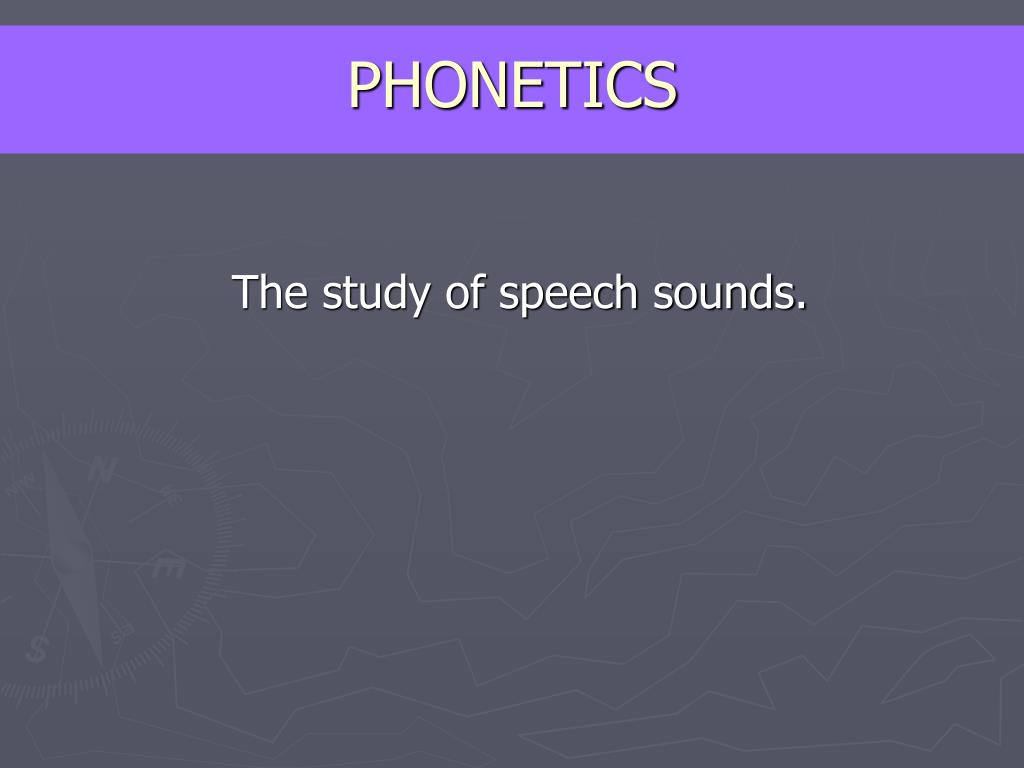 PHONETICS

The study of speech sounds.